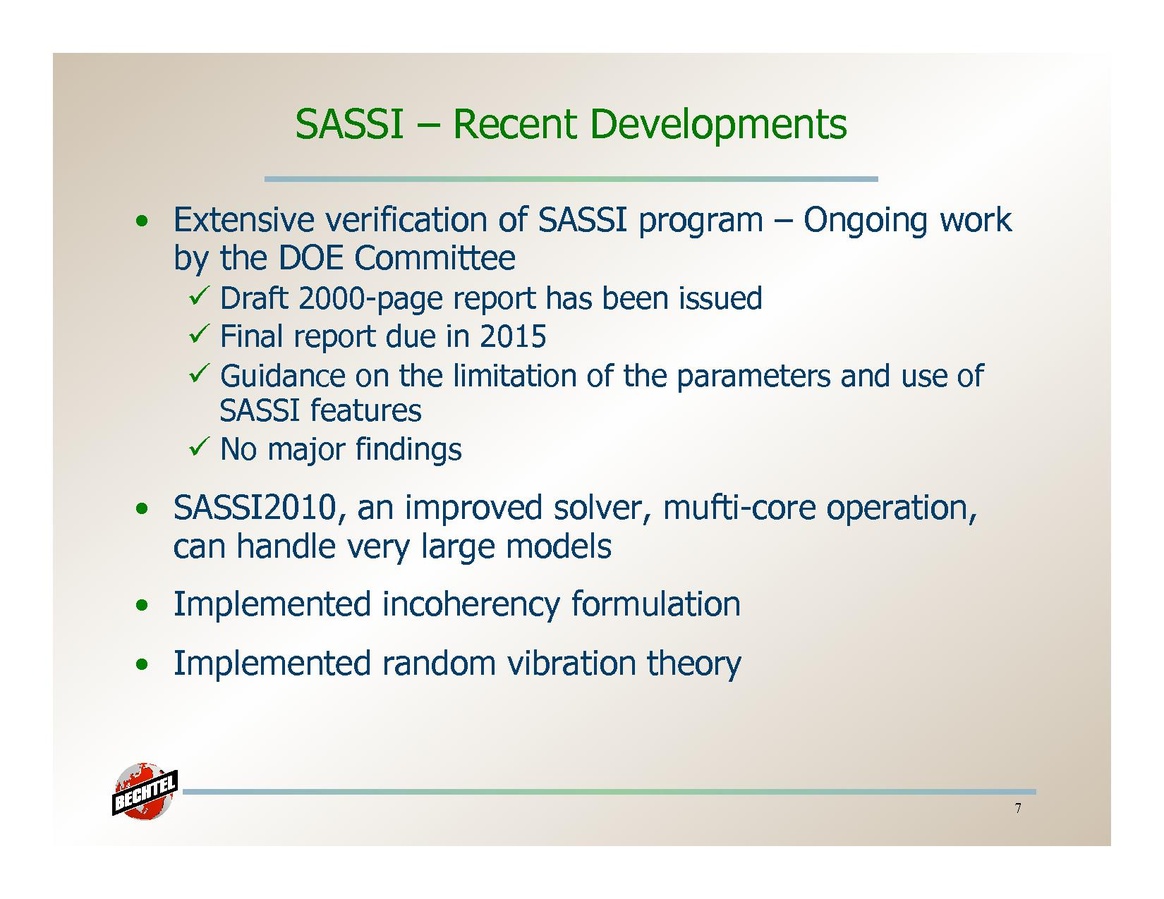 SASSI – Recent Developments

• Extensive verification of SASSI program – Ongoing work by the DOE Committee
✓ Draft 2000-page report has been issued
✓ Final report due in 2015
✓ Guidance on the limitation of the parameters and use of SASSI features
✓ No major findings

• SASSI2010, an improved solver, mufti-core operation, can handle very large models

• Implemented incoherency formulation

• Implemented random vibration theory

BECHTEL

7